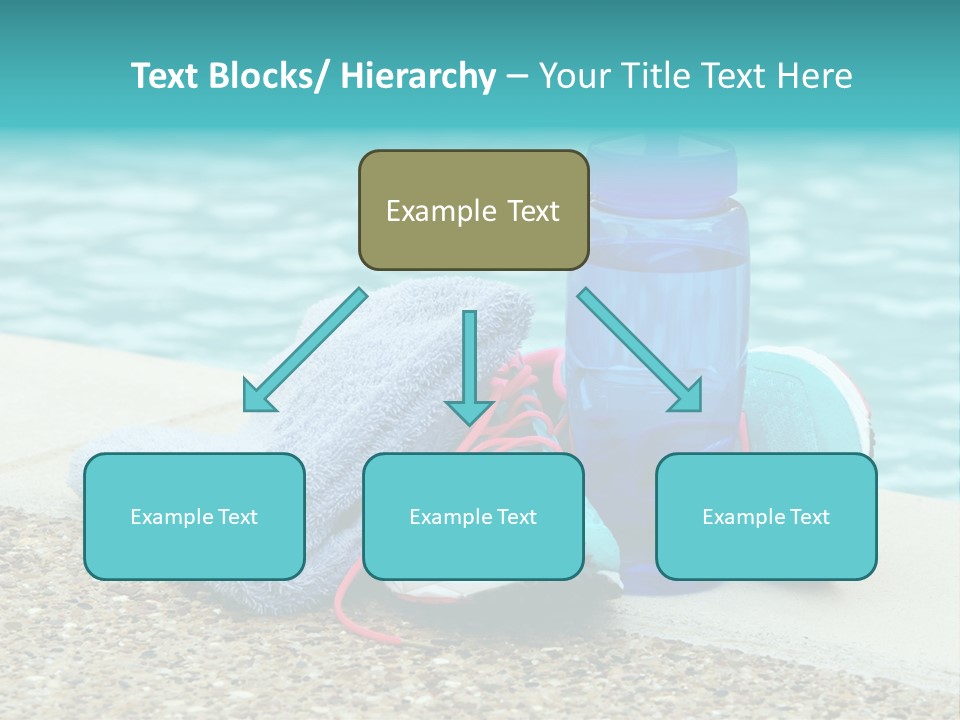 Text Blocks/ Hierarchy – Your Title Text Here

Example Text

Example Text

Example Text

Example Text